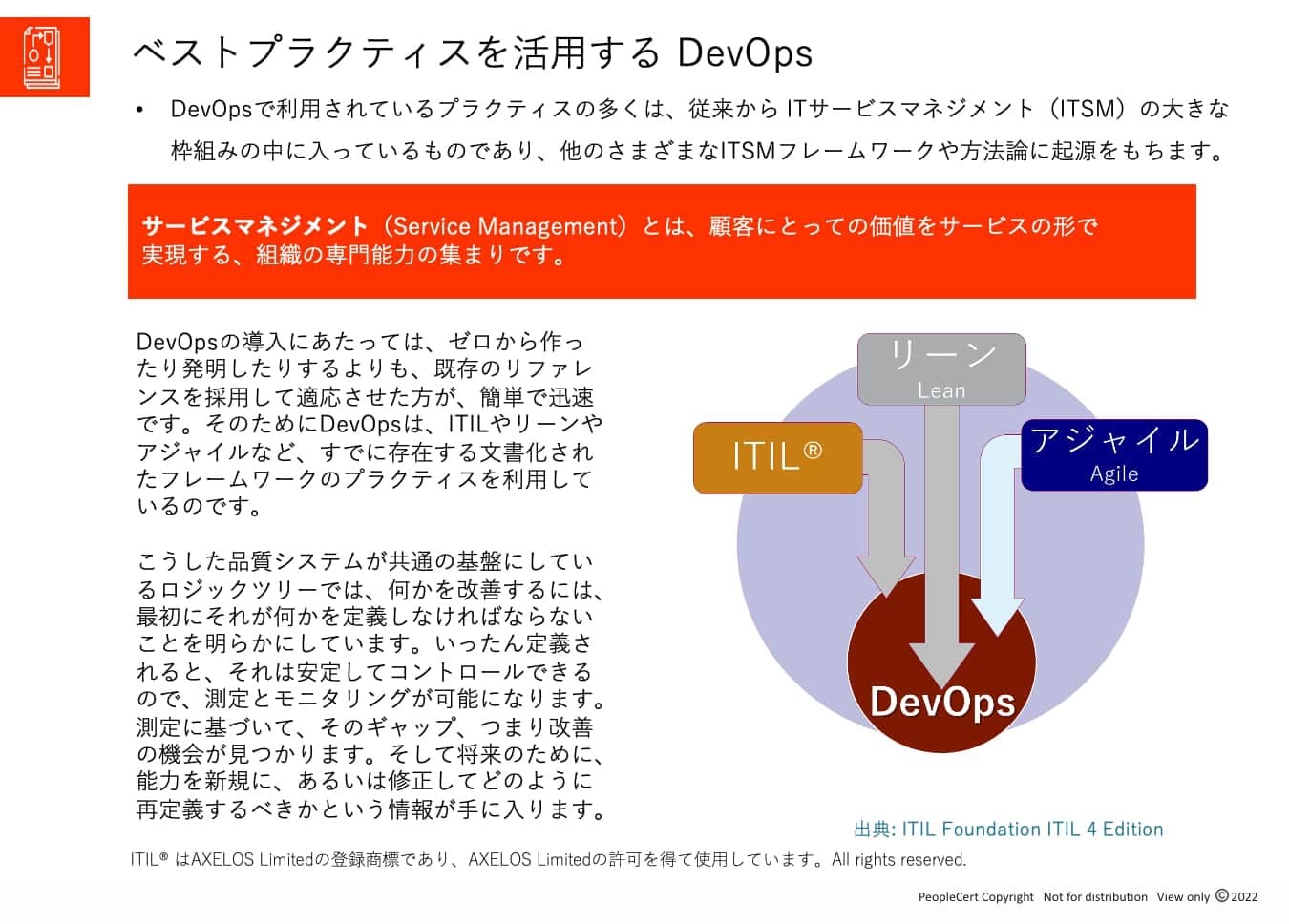 ベストプラクティスを活用する DevOps

• DevOpsで利用されているプラクティスの多くは、従来から ITサービスマネジメント（ITSM）の大きな枠組みの中に入っているものであり、他のさまざまなITSMフレームワークや方法論に起源をもちます。

サービスマネジメント（Service Management）とは、顧客にとっての価値をサービスの形で実現する、組織の専門能力の集まりです。

DevOpsの導入にあたっては、ゼロから作ったり発明したりするよりも、既存のリファレンスを採用して適応させた方が、簡単で迅速です。そのためにDevOpsは、ITILやリーンやアジャイルなど、すでに存在する文書化されたフレームワークのプラクティスを利用しているのです。

こうした品質システムが共通の基盤にしているロジックツリーでは、何かを改善するには、最初にそれが何かを定義しなければならないことを明らかにしています。いったん定義されると、それは安定してコントロールできるので、測定とモニタリングが可能になります。測定に基づいて、そのギャップ、つまり改善の機会が見つかります。そして将来のために、能力を新規に、あるいは修正してどのように再定義するべきかという情報が手に入ります。

リーン
Lean

ITIL®

アジャイル
Agile

DevOps

出典: ITIL Foundation ITIL 4 Edition

ITIL® はAXELOS Limitedの登録商標であり、AXELOS Limitedの許可を得て使用しています。All rights reserved.

PeopleCert Copyright Not for distribution View only ©2022